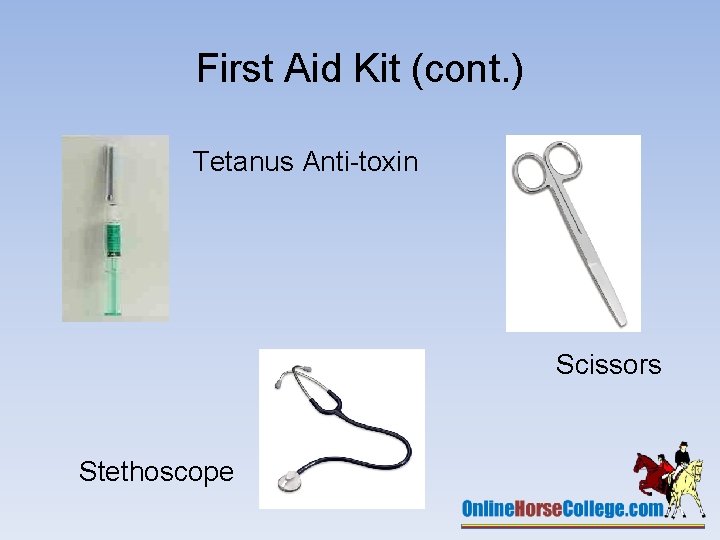 First Aid Kit (cont.)

Tetanus Anti-toxin

Scissors

Stethoscope

OnlineHorseCollege.com